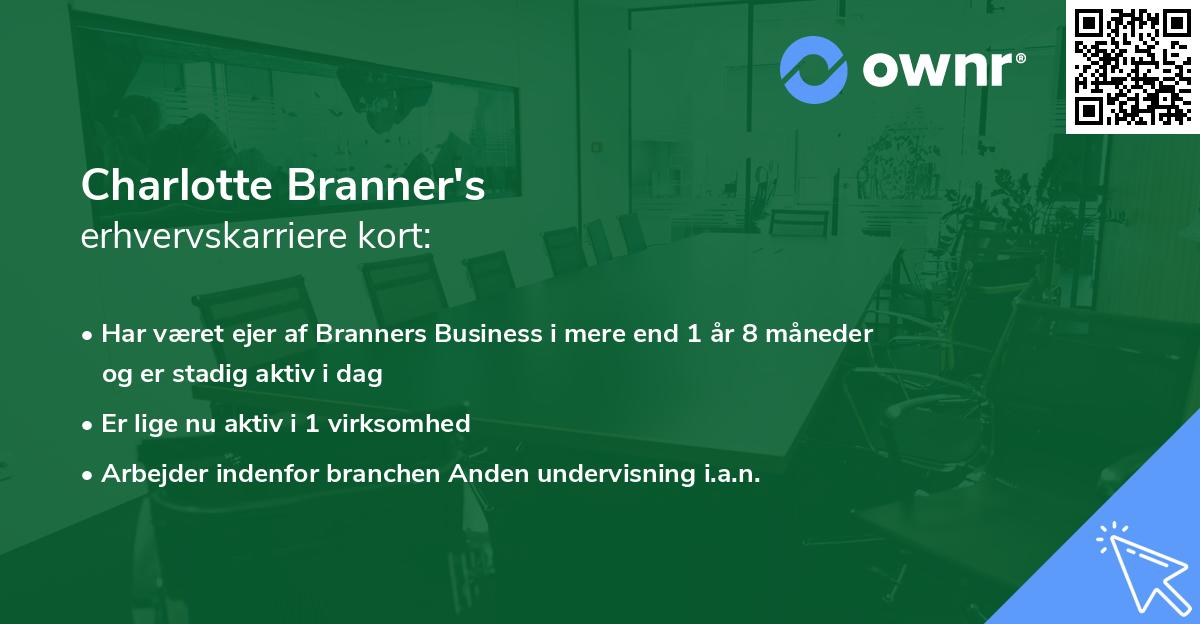 ownr®

Charlotte Branner's
erhvervskarriere kort:

• Har været ejer af Branners Business i mere end 1 år 8 måneder og er stadig aktiv i dag
• Er lige nu aktiv i 1 virksomhed
• Arbejder indenfor branchen Anden undervisning i.a.n.